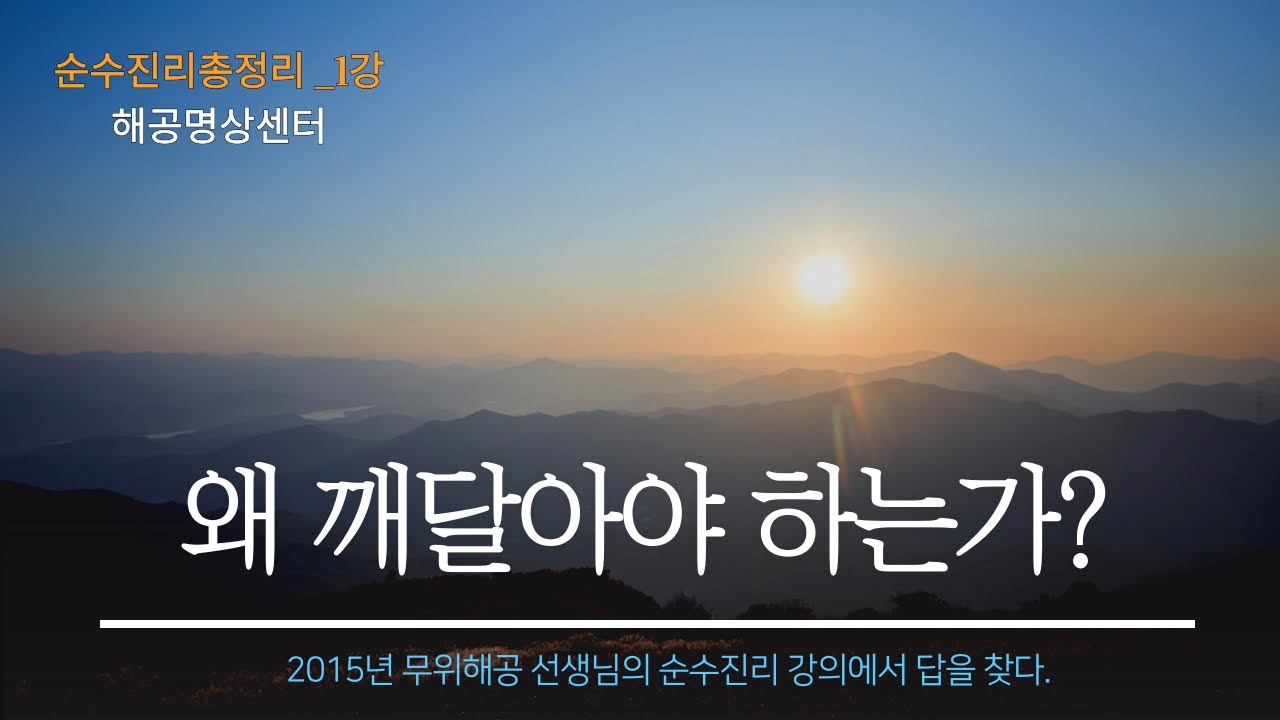 순수진리총정리 _1강
해공명상센터

왜 깨달아야 하는가?

2015년 무위해공 선생님의 순수진리 강의에서 답을 찾다.